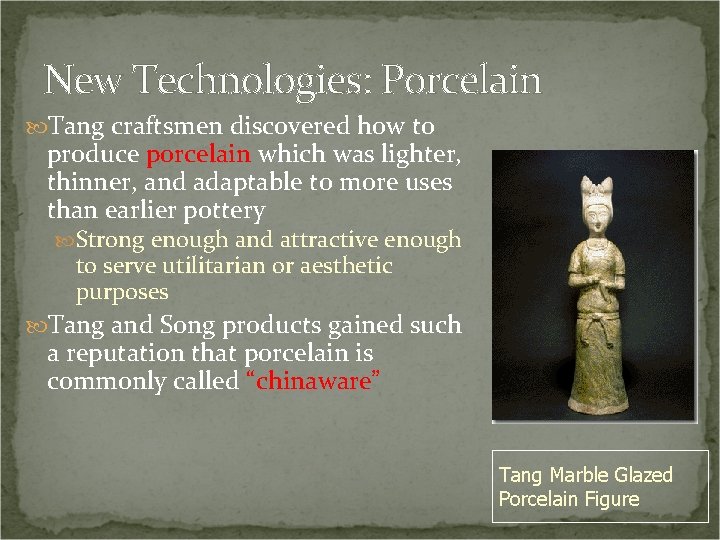 New Technologies: Porcelain

Tang craftsmen discovered how to produce porcelain which was lighter, thinner, and adaptable to more uses than earlier pottery

Strong enough and attractive enough to serve utilitarian or aesthetic purposes

Tang and Song products gained such a reputation that porcelain is commonly called "chinaware"

Tang Marble Glazed Porcelain Figure